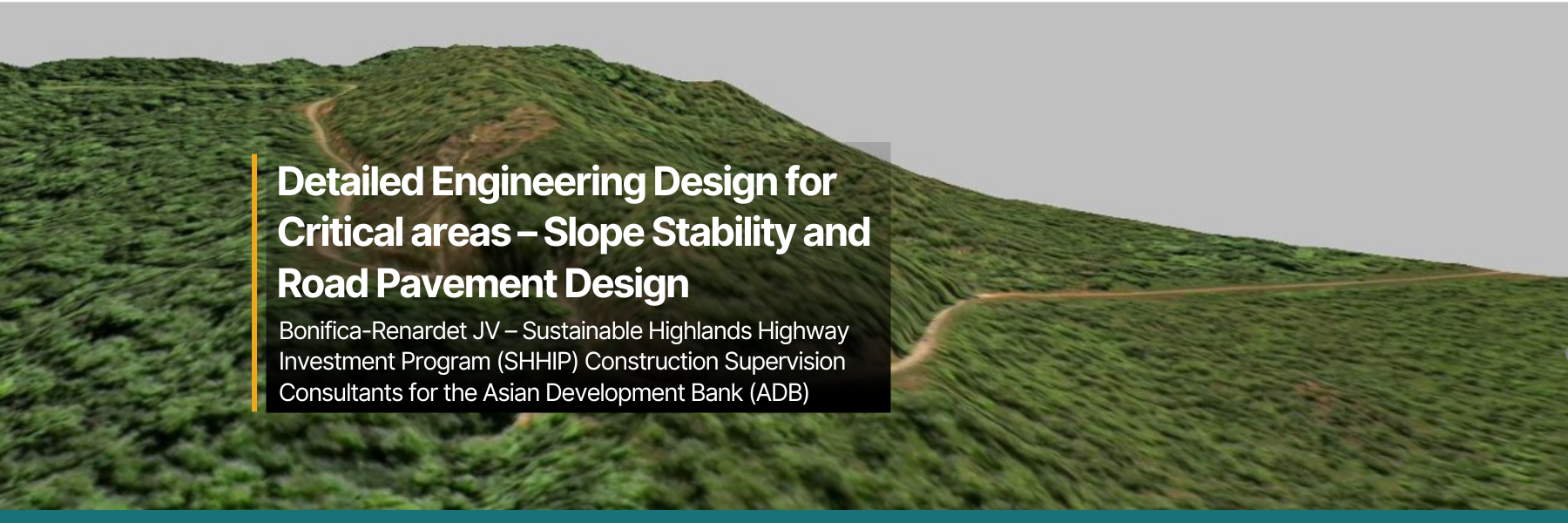 Detailed Engineering Design for Critical areas – Slope Stability and Road Pavement Design

Bonifica-Renardet JV – Sustainable Highlands Highway Investment Program (SHHIP) Construction Supervision Consultants for the Asian Development Bank (ADB)